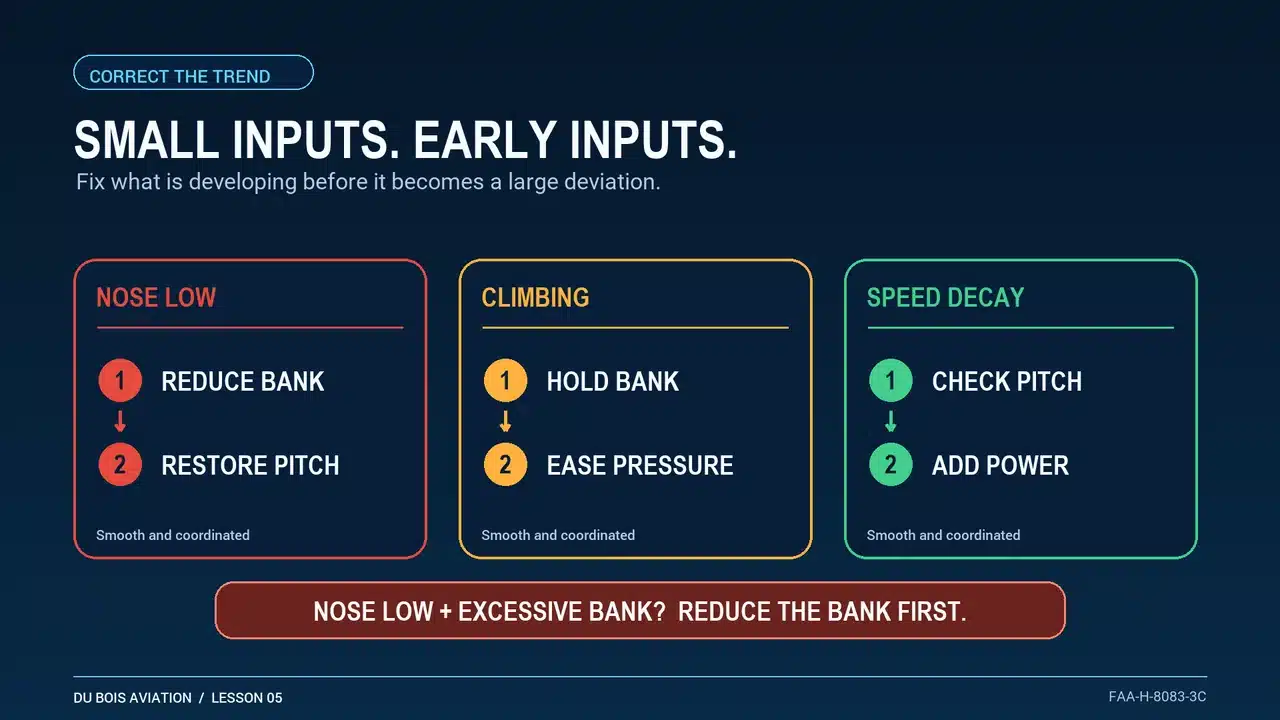 CORRECT THE TREND

SMALL INPUTS. EARLY INPUTS.

Fix what is developing before it becomes a large deviation.

NOSE LOW

1 REDUCE BANK

2 RESTORE PITCH

Smooth and coordinated

CLIMBING

1 HOLD BANK

2 EASE PRESSURE

Smooth and coordinated

SPEED DECAY

1 CHECK PITCH

2 ADD POWER

Smooth and coordinated

NOSE LOW + EXCESSIVE BANK? REDUCE THE BANK FIRST.

DU BOIS AVIATION / LESSON 05

FAA-H-8083-3C